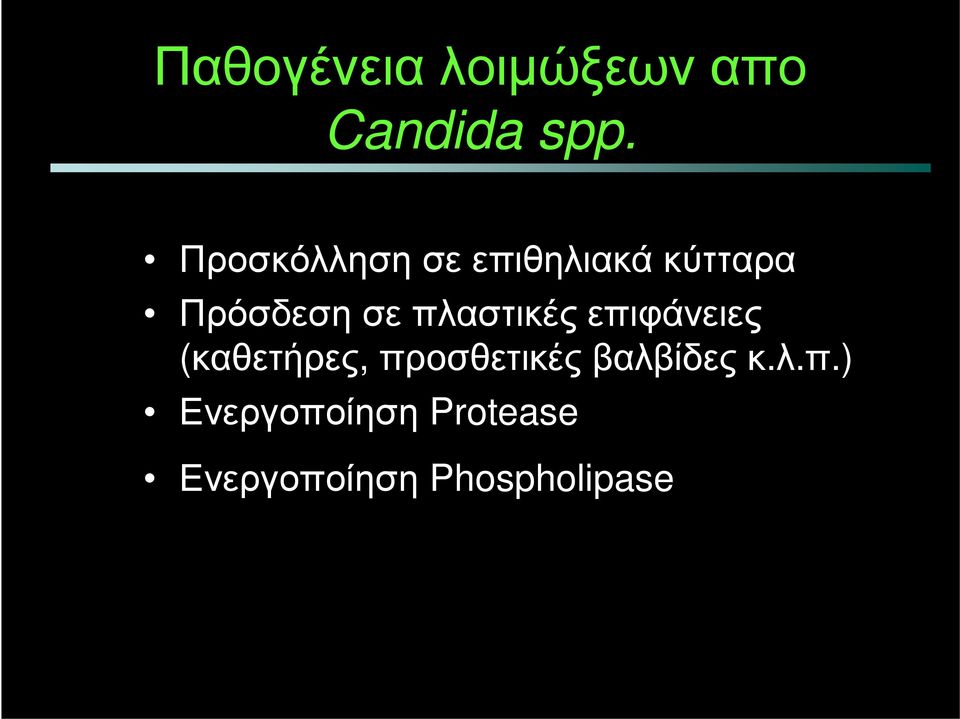 Παθογένεια λοιμώξεων απο Candida spp.

• Προσκόλληση σε επιθηλιακά κύτταρα
• Πρόσδεση σε πλαστικές επιφάνειες (καθετήρες, προσθετικές βαλβίδες κ.λ.π.)
• Ενεργοποίηση Protease
• Ενεργοποίηση Phospholipase